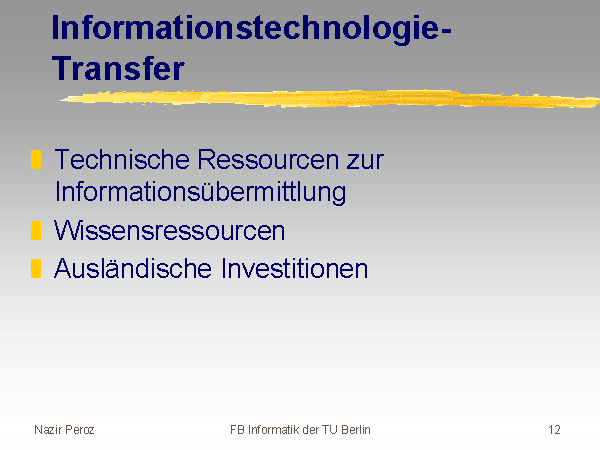 Informationstechnologie-Transfer

Technische Ressourcen zur Informationsübermittlung
Wissensressourcen
Ausländische Investitionen

Nazir Peroz FB Informatik der TU Berlin 12